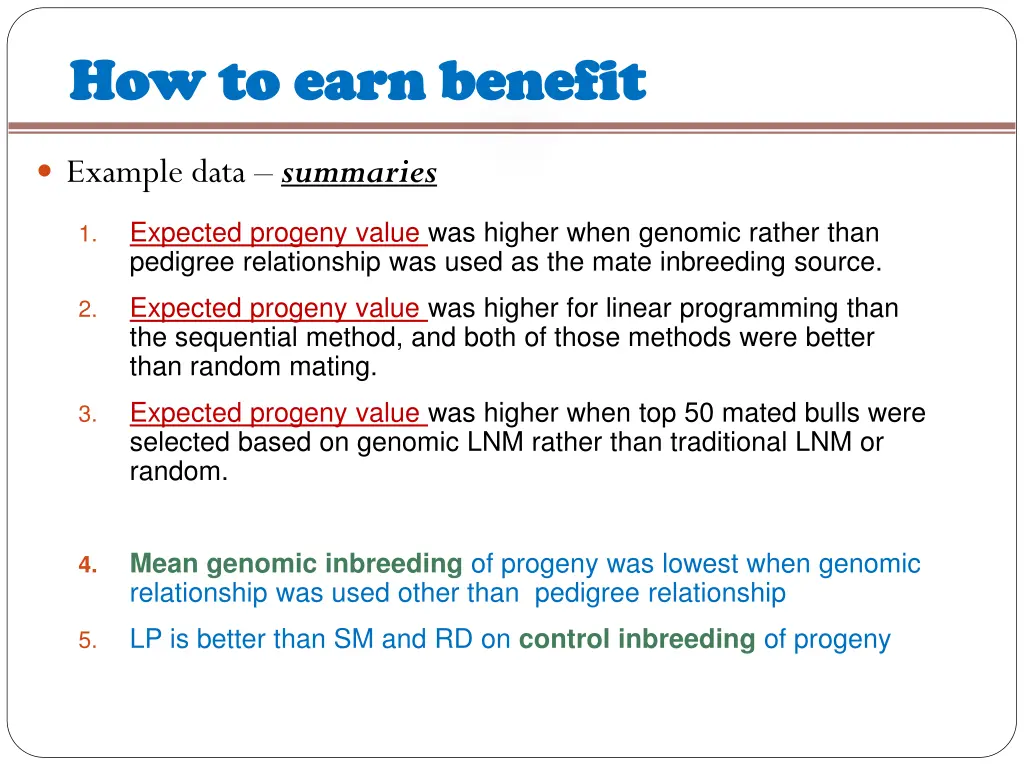 How to earn benefit

Example data – summaries

1. Expected progeny value was higher when genomic rather than pedigree relationship was used as the mate inbreeding source.
2. Expected progeny value was higher for linear programming than the sequential method, and both of those methods were better than random mating.
3. Expected progeny value was higher when top 50 mated bulls were selected based on genomic LNM rather than traditional LNM or random.

4. Mean genomic inbreeding of progeny was lowest when genomic relationship was used other than pedigree relationship
5. LP is better than SM and RD on control inbreeding of progeny